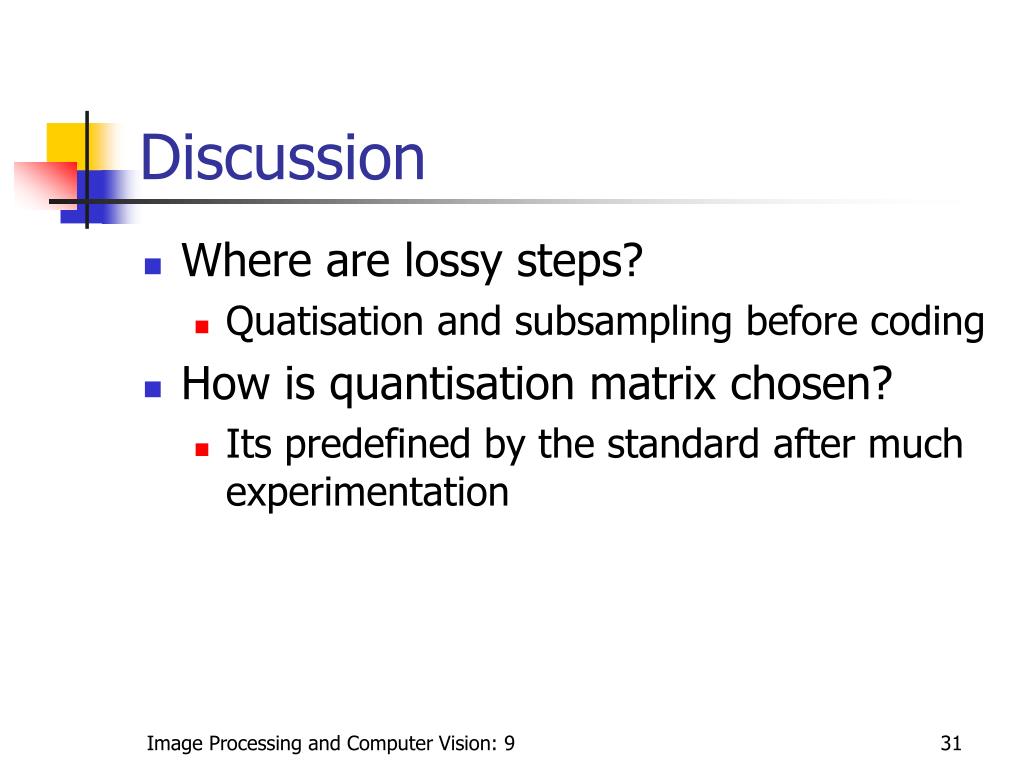 Discussion

- Where are lossy steps?
  - Quatisation and subsampling before coding
- How is quantisation matrix chosen?
  - Its predefined by the standard after much experimentation

Image Processing and Computer Vision: 9

31